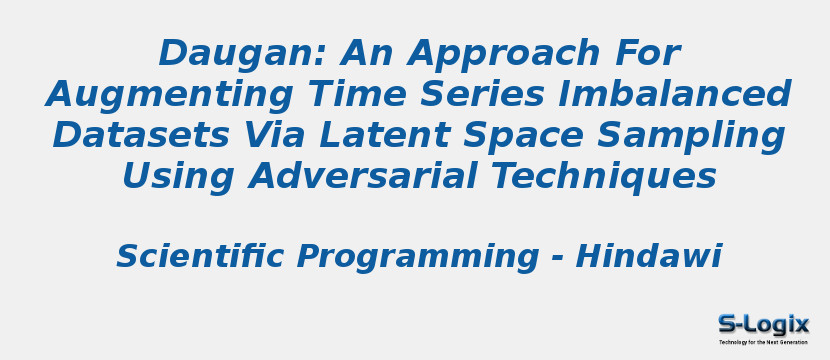 Daugan: An Approach For Augmenting Time Series Imbalanced Datasets Via Latent Space Sampling Using Adversarial Techniques

Scientific Programming - Hindawi

S-Logix
Technology for the Next Generation